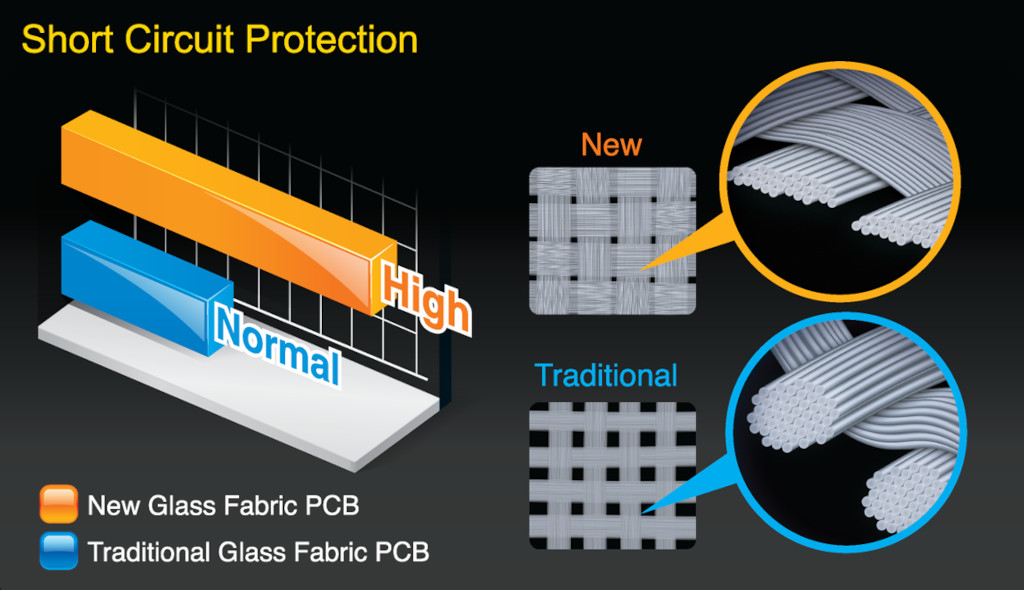 Short Circuit Protection

High

Normal

New Glass Fabric PCB

Traditional Glass Fabric PCB

New

Traditional